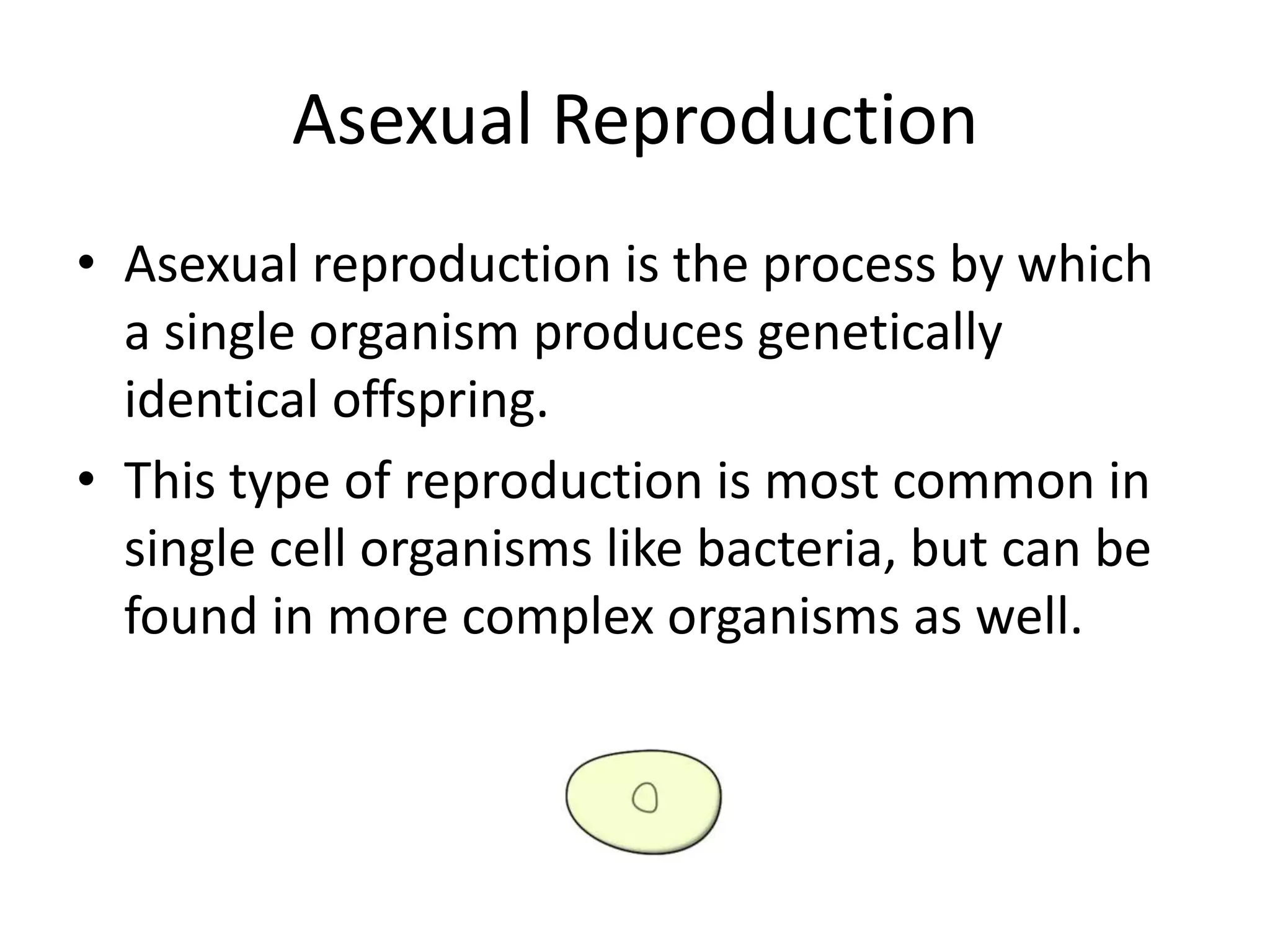 Asexual Reproduction

• Asexual reproduction is the process by which a single organism produces genetically identical offspring.

• This type of reproduction is most common in single cell organisms like bacteria, but can be found in more complex organisms as well.